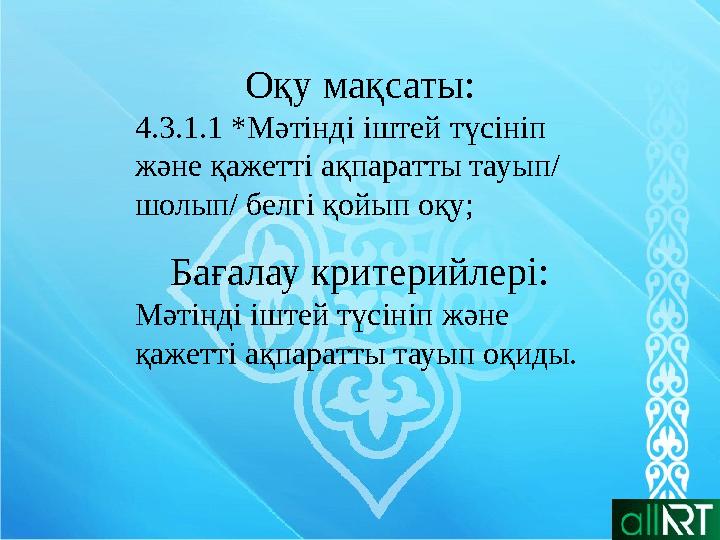 Оқу мақсаты:
4.3.1.1 *Мәтінді іштей түсініп және қажетті ақпаратты тауып/ шолып/ белгі қойып оқу;

Бағалау критерийлері:
Мәтінді іштей түсініп және қажетті ақпаратты тауып оқиды.

allART